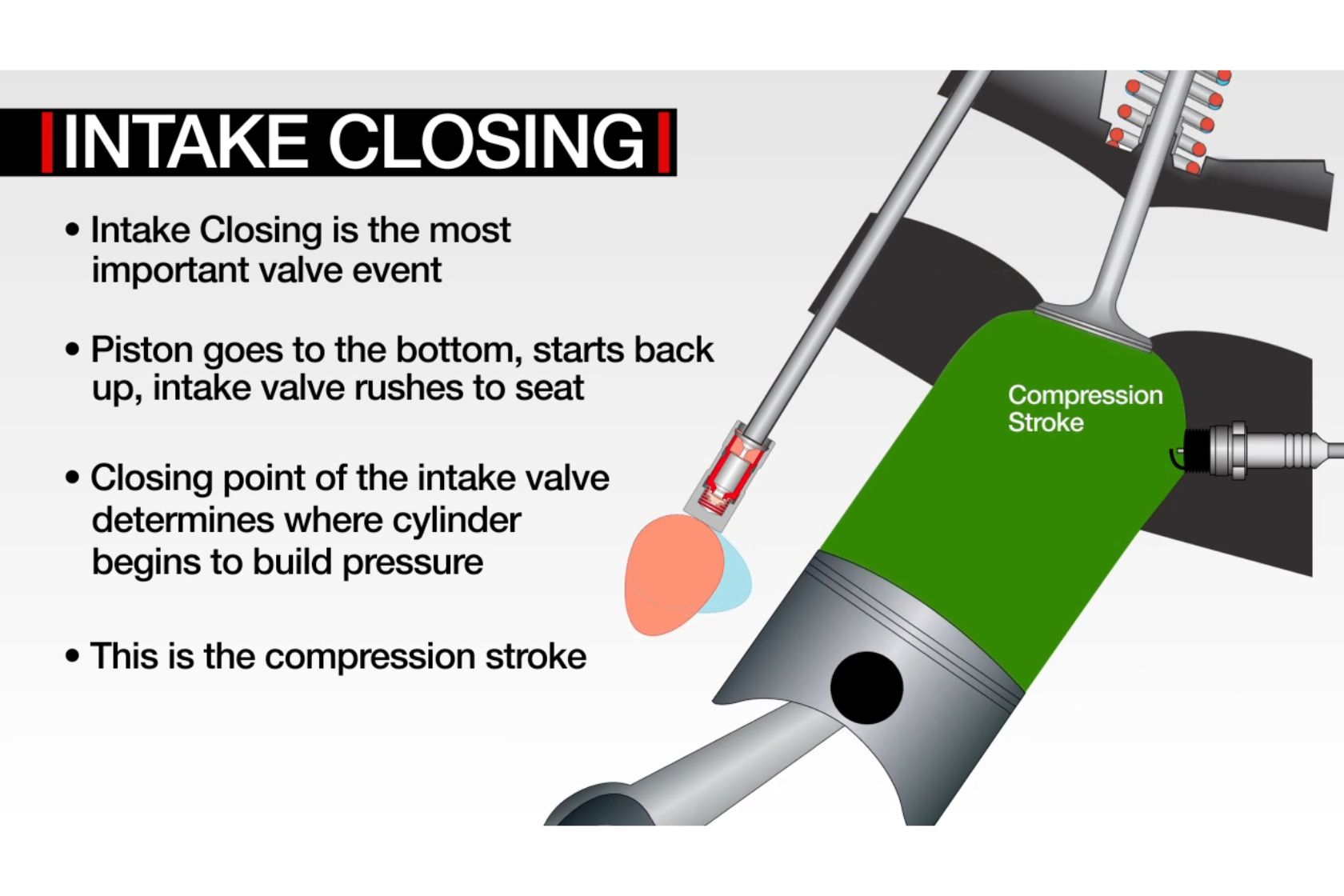 INTAKE CLOSING

• Intake Closing is the most important valve event

• Piston goes to the bottom, starts back up, intake valve rushes to seat

• Closing point of the intake valve determines where cylinder begins to build pressure

• This is the compression stroke

Compression Stroke